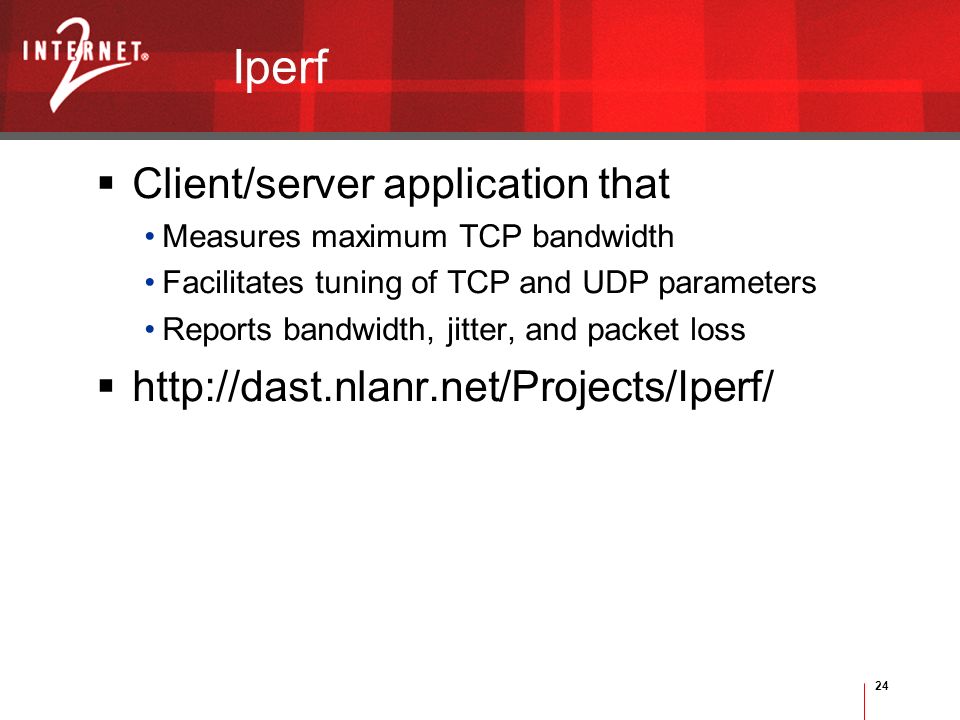 INTERNET® 2

Iperf

▪ Client/server application that
• Measures maximum TCP bandwidth
• Facilitates tuning of TCP and UDP parameters
• Reports bandwidth, jitter, and packet loss

▪ http://dast.nlanr.net/Projects/Iperf/

24